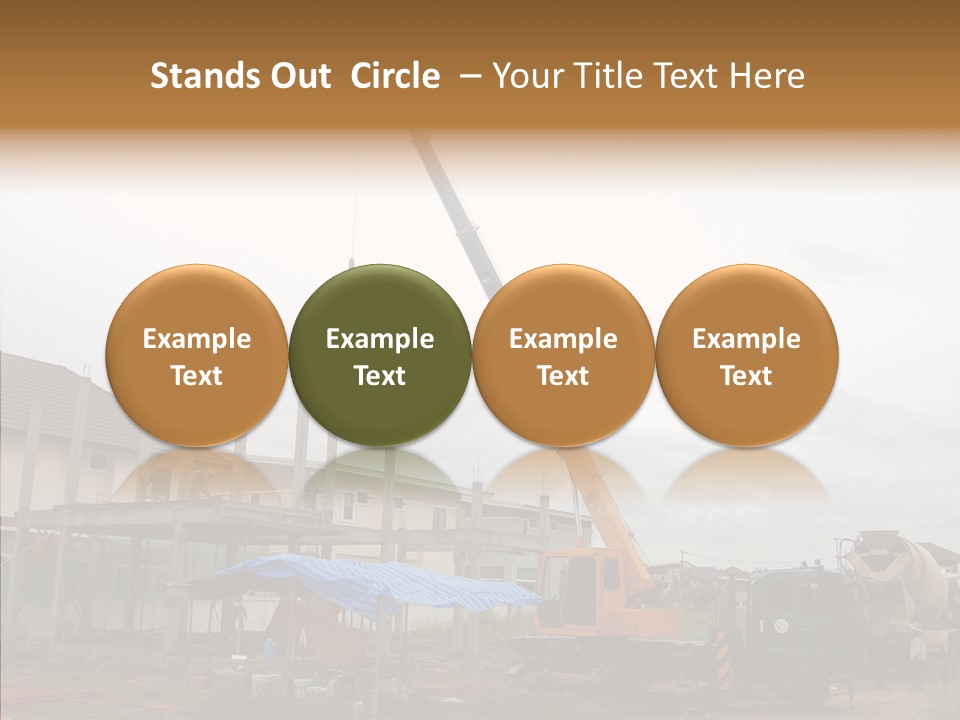 Stands Out Circle – Your Title Text Here

Example Text

Example Text

Example Text

Example Text